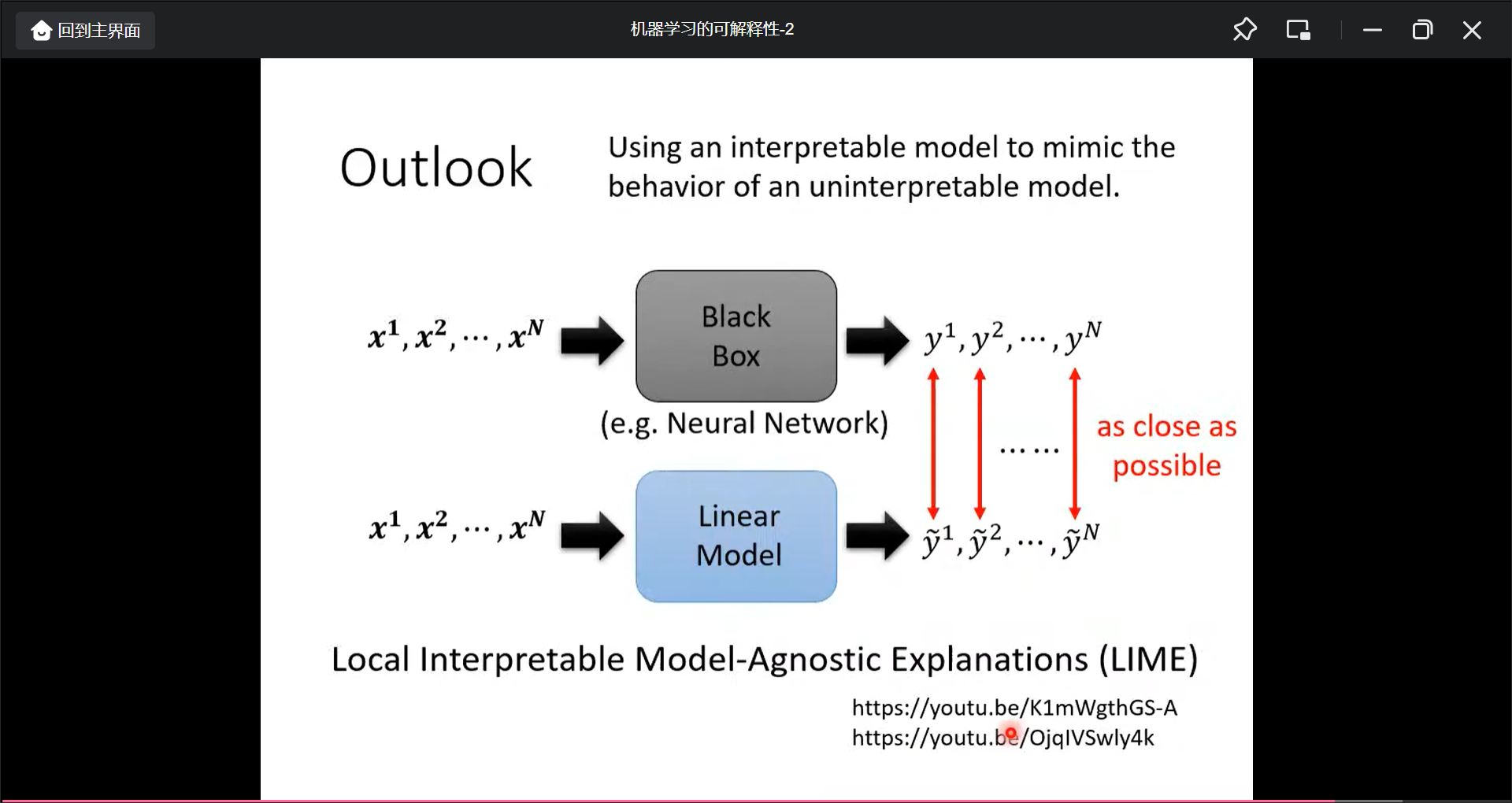 回到主界面

机器学习的可解释性-2

Outlook

Using an interpretable model to mimic the behavior of an uninterpretable model.

$x^1, x^2, \cdots, x^N$

Black Box

$y^1, y^2, \cdots, y^N$

(e.g. Neural Network)

……

as close as possible

$x^1, x^2, \cdots, x^N$

Linear Model

$\tilde{y}^1, \tilde{y}^2, \cdots, \tilde{y}^N$

Local Interpretable Model-Agnostic Explanations (LIME)

https://youtu.be/K1mWgthGS-A
https://youtu.be/OjqIVSwly4k